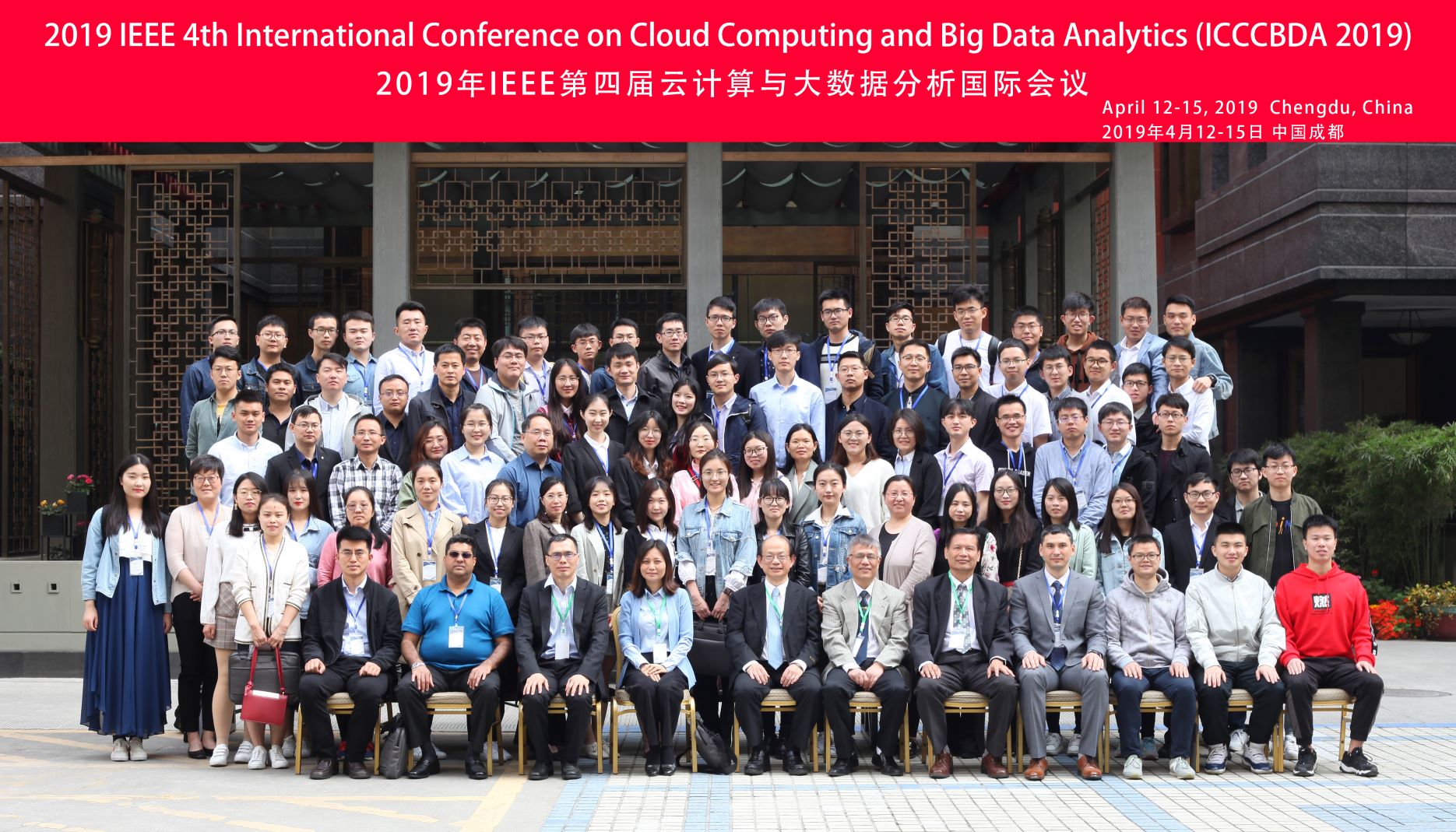 2019 IEEE 4th International Conference on Cloud Computing and Big Data Analytics (ICCCBDA 2019)
2019年IEEE第四届云计算与大数据分析国际会议

April 12-15, 2019 Chengdu, China
2019年4月12-15日 中国成都